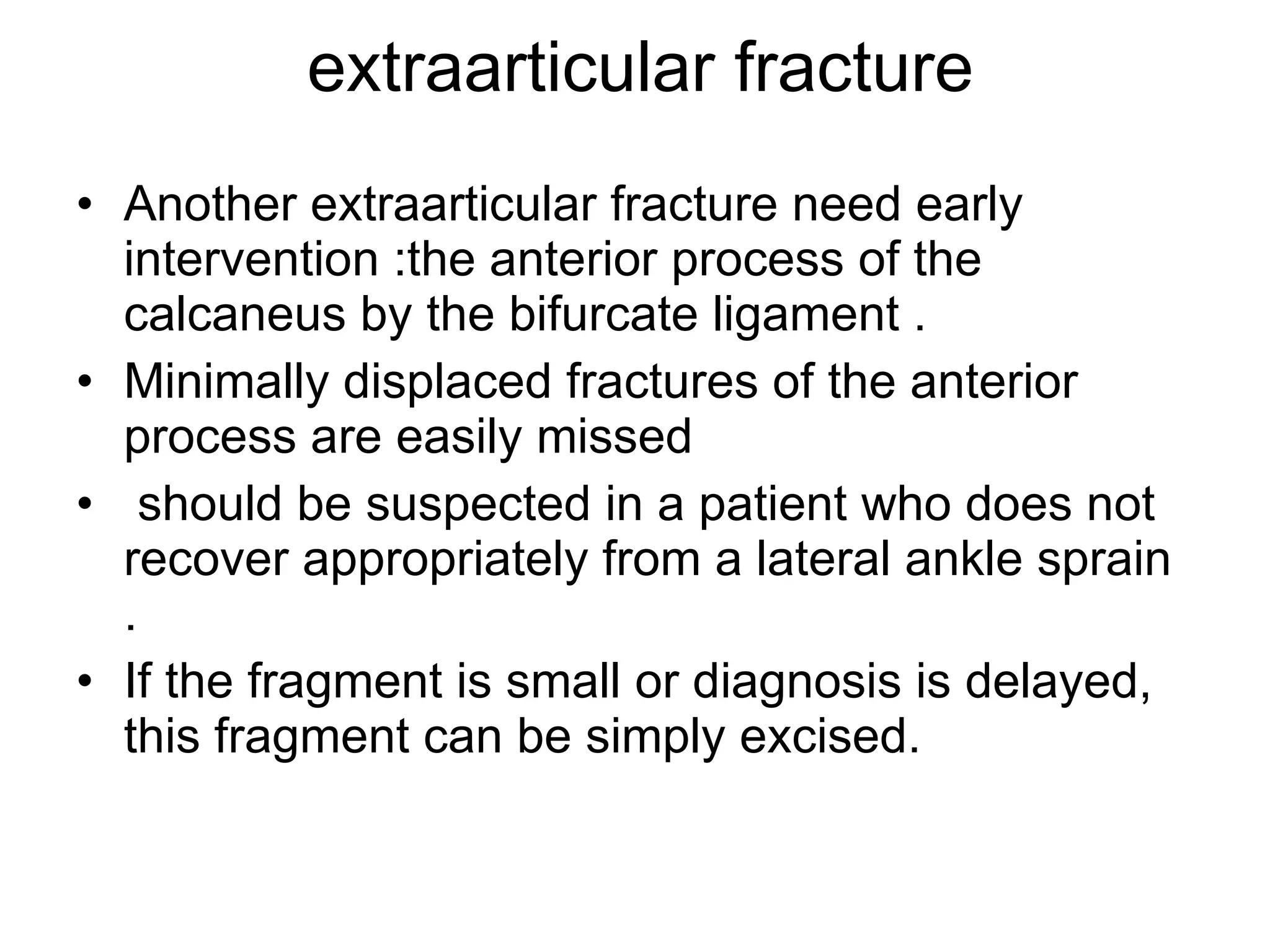 extraarticular fracture

• Another extraarticular fracture need early intervention :the anterior process of the calcaneus by the bifurcate ligament .
• Minimally displaced fractures of the anterior process are easily missed
• should be suspected in a patient who does not recover appropriately from a lateral ankle sprain .
• If the fragment is small or diagnosis is delayed, this fragment can be simply excised.